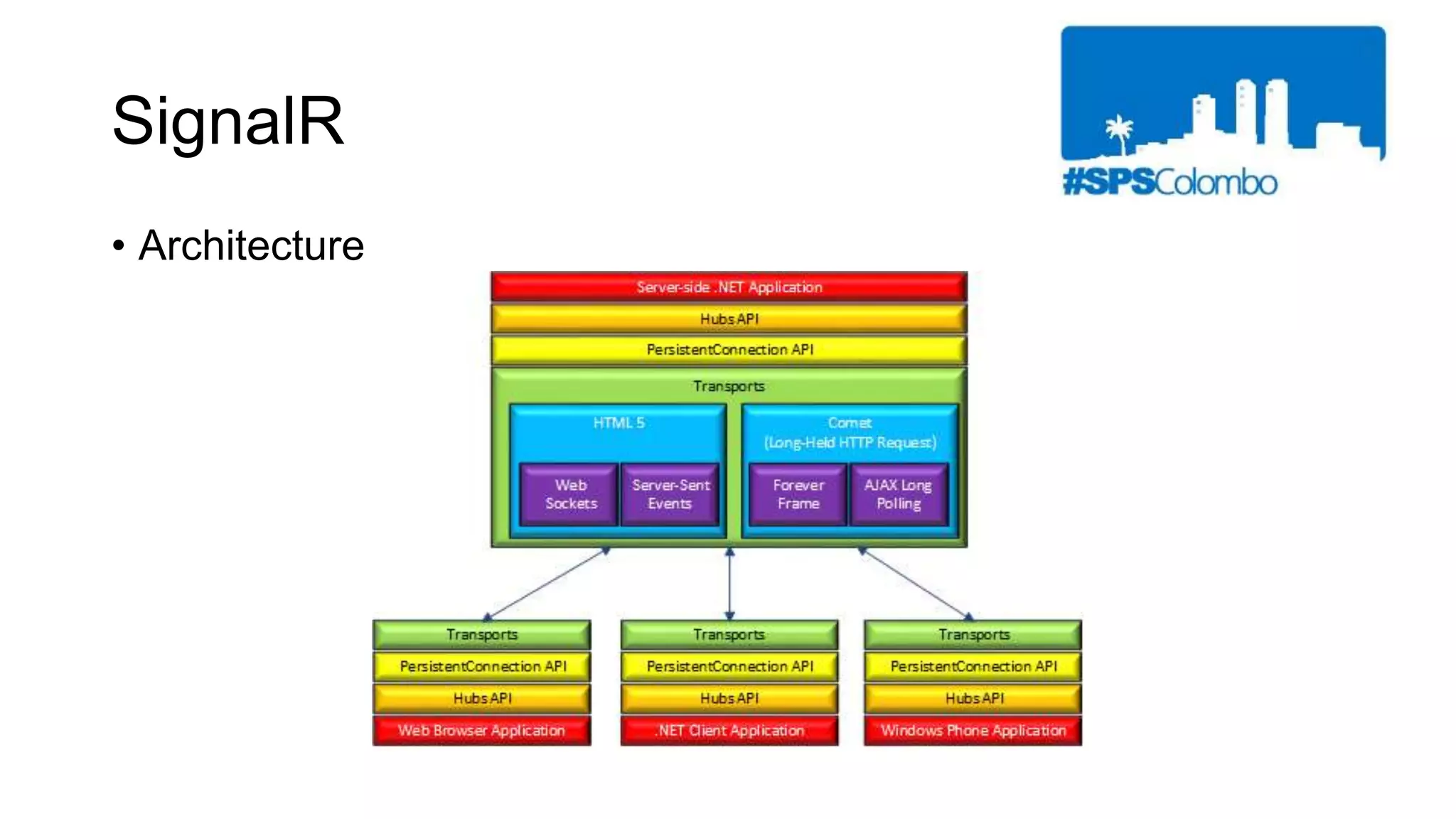 SignalR

#SPSColombo

• Architecture

Server-side .NET Application

Hubs API

PersistentConnection API

Transports

HTML 5

Web Sockets

Server-Sent Events

Comet (Long-Held HTTP Request)

Forever Frame

AJAX Long Polling

Transports

PersistentConnection API

Hubs API

Web Browser Application

Transports

PersistentConnection API

Hubs API

.NET Client Application

Transports

PersistentConnection API

Hubs API

Windows Phone Application